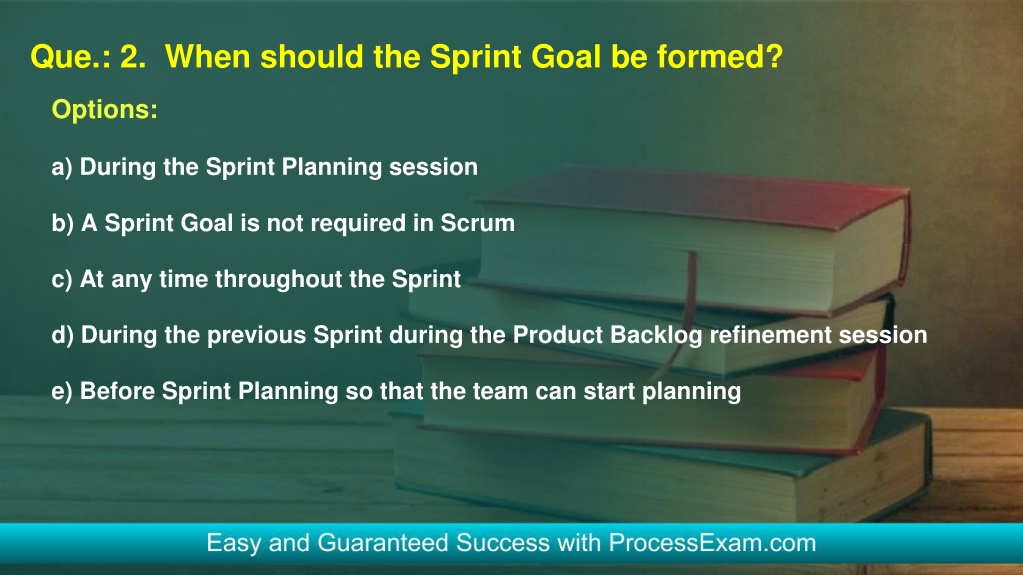 Que.: 2. When should the Sprint Goal be formed?

Options:

a) During the Sprint Planning session

b) A Sprint Goal is not required in Scrum

c) At any time throughout the Sprint

d) During the previous Sprint during the Product Backlog refinement session

e) Before Sprint Planning so that the team can start planning

Easy and Guaranteed Success with ProcessExam.com